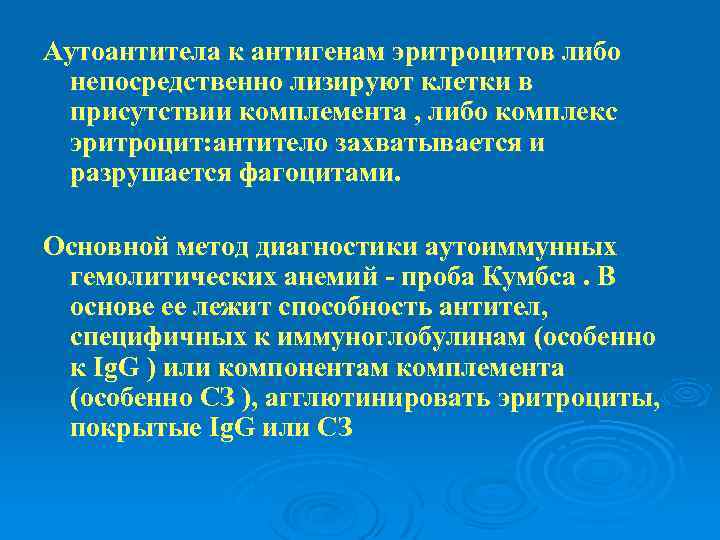 Аутоантитела к антигенам эритроцитов либо непосредственно лизируют клетки в присутствии комплемента , либо комплекс эритроцит:антитело захватывается и разрушается фагоцитами.

Основной метод диагностики аутоиммунных гемолитических анемий - проба Кумбса . В основе ее лежит способность антител, специфичных к иммуноглобулинам (особенно к IgG ) или компонентам комплемента (особенно С3 ), агглютинировать эритроциты, покрытые IgG или С3